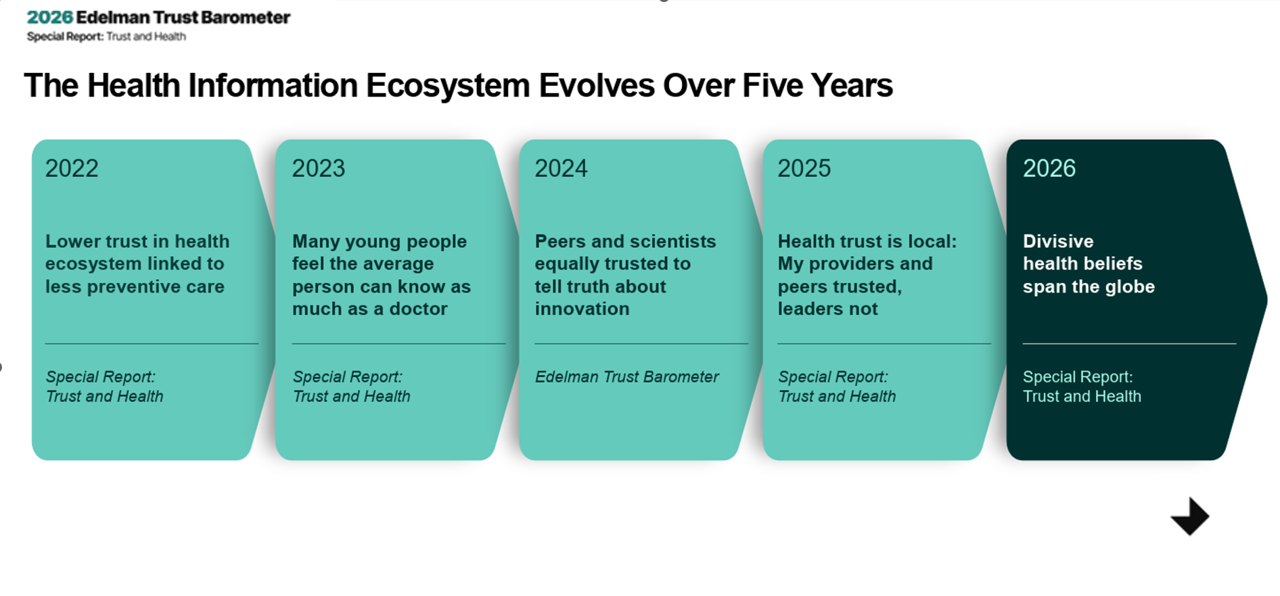 2026 Edelman Trust Barometer
Special Report: Trust and Health

The Health Information Ecosystem Evolves Over Five Years

2022

Lower trust in health ecosystem linked to less preventive care

Special Report: Trust and Health

2023

Many young people feel the average person can know as much as a doctor

Special Report: Trust and Health

2024

Peers and scientists equally trusted to tell truth about innovation

Edelman Trust Barometer

2025

Health trust is local: My providers and peers trusted, leaders not

Special Report: Trust and Health

2026

Divisive health beliefs span the globe

Special Report: Trust and Health